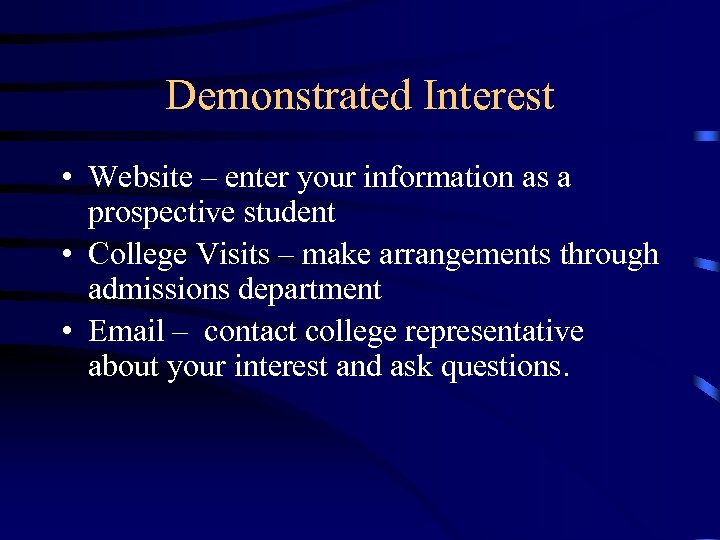 Demonstrated Interest

• Website – enter your information as a prospective student
• College Visits – make arrangements through admissions department
• Email – contact college representative about your interest and ask questions.